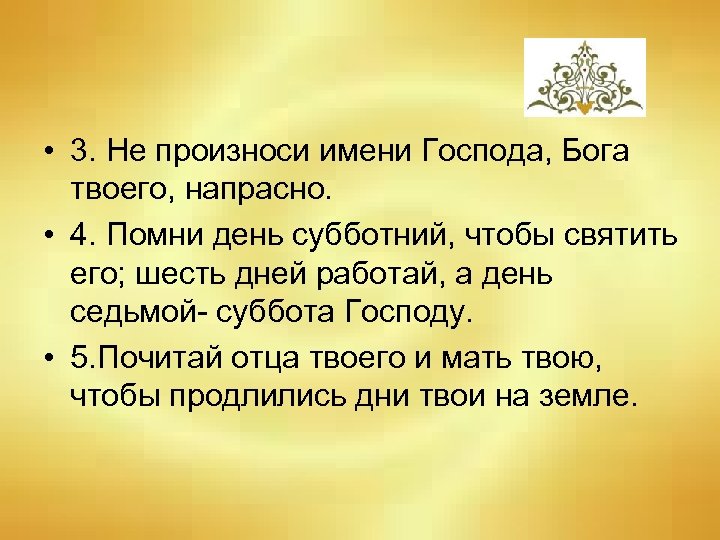 • 3. Не произноси имени Господа, Бога твоего, напрасно.

• 4. Помни день субботний, чтобы святить его; шесть дней работай, а день седьмой- суббота Господу.

• 5.Почитай отца твоего и мать твою, чтобы продлились дни твои на земле.